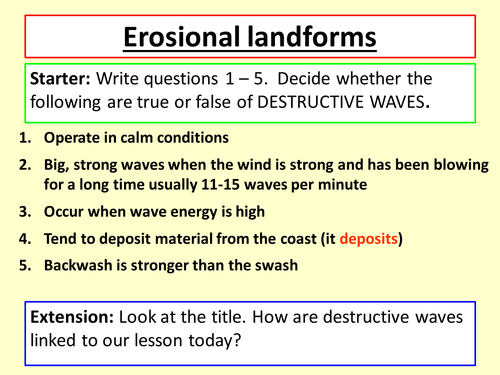 Erosional landforms

Starter: Write questions 1 – 5. Decide whether the following are true or false of DESTRUCTIVE WAVES.

1. Operate in calm conditions
2. Big, strong waves when the wind is strong and has been blowing for a long time usually 11-15 waves per minute
3. Occur when wave energy is high
4. Tend to deposit material from the coast (it deposits)
5. Backwash is stronger than the swash

Extension: Look at the title. How are destructive waves linked to our lesson today?